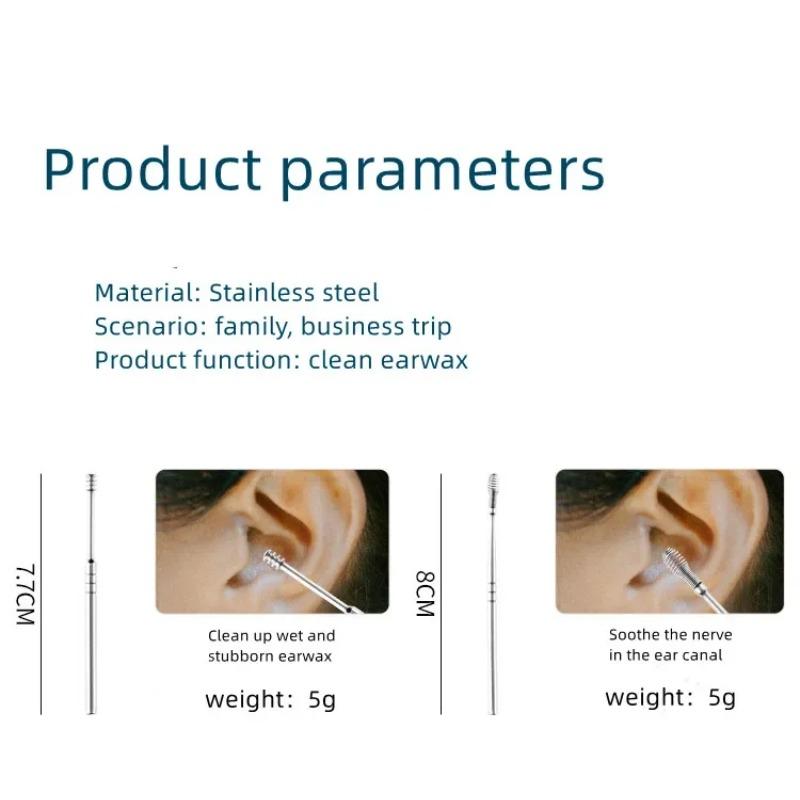 Product parameters

Material: Stainless steel
Scenario: family, business trip
Product function: clean earwax

7.7CM

Clean up wet and stubborn earwax

weight: 5g

8CM

Soothe the nerve in the ear canal

weight: 5g